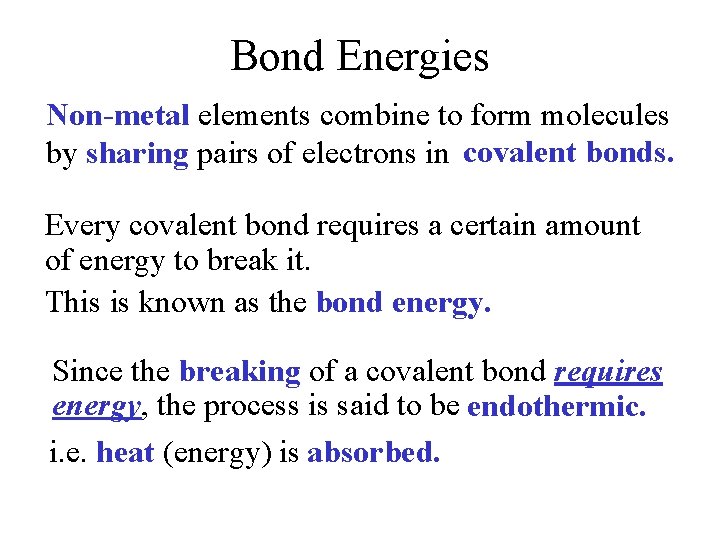 Bond Energies

Non-metal elements combine to form molecules by sharing pairs of electrons in covalent bonds.

Every covalent bond requires a certain amount of energy to break it.

This is known as the bond energy.

Since the breaking of a covalent bond requires energy, the process is said to be endothermic.

i.e. heat (energy) is absorbed.